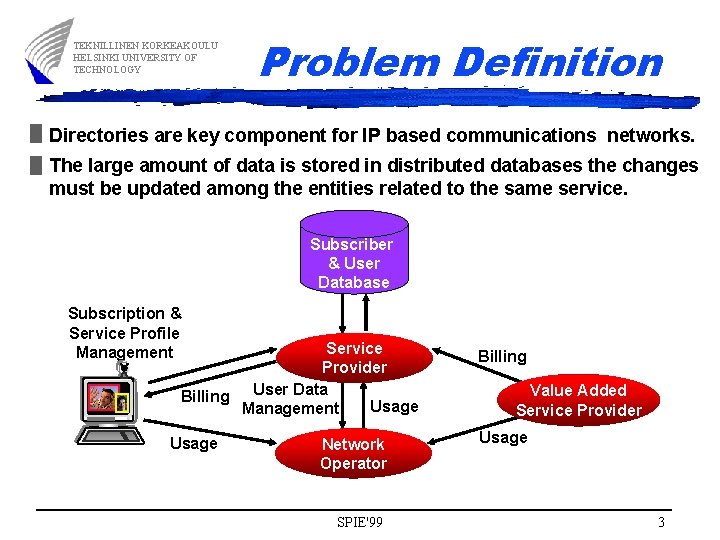 TEKNILLINEN KORKEAKOULU
HELSINKI UNIVERSITY OF
TECHNOLOGY

Problem Definition

Directories are key component for IP based communications networks.

The large amount of data is stored in distributed databases the changes must be updated among the entities related to the same service.

Subscriber & User Database

Subscription & Service Profile Management

Service Provider

Billing

Billing

User Data Management

Usage

Value Added Service Provider

Usage

Network Operator

Usage

SPIE'99

3